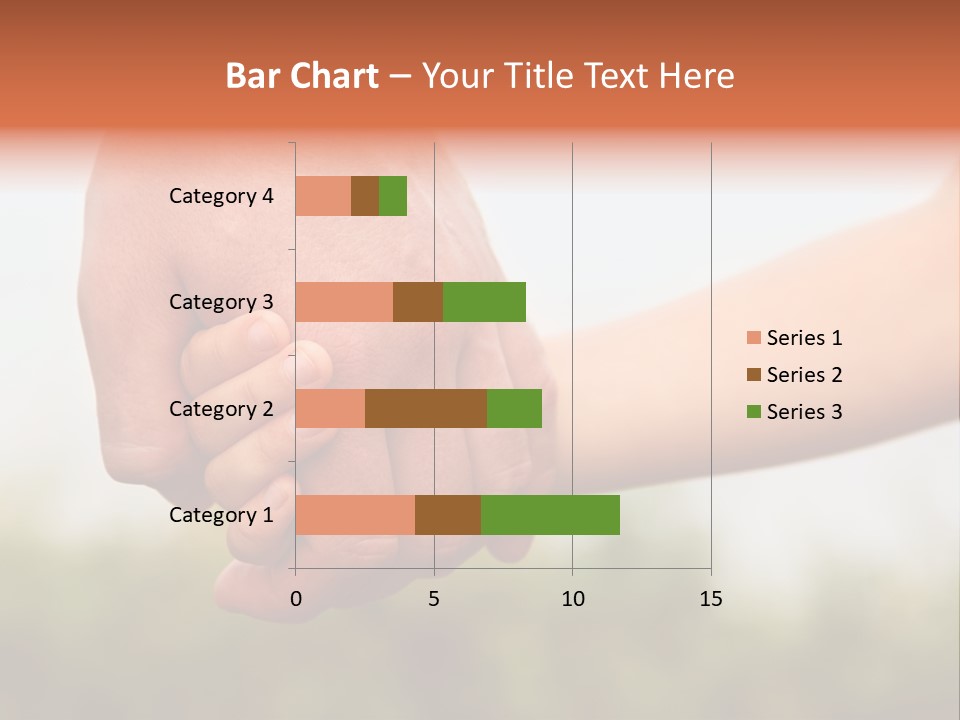 Bar Chart – Your Title Text Here

Category 4
Category 3
Category 2
Category 1

0
5
10
15

Series 1
Series 2
Series 3